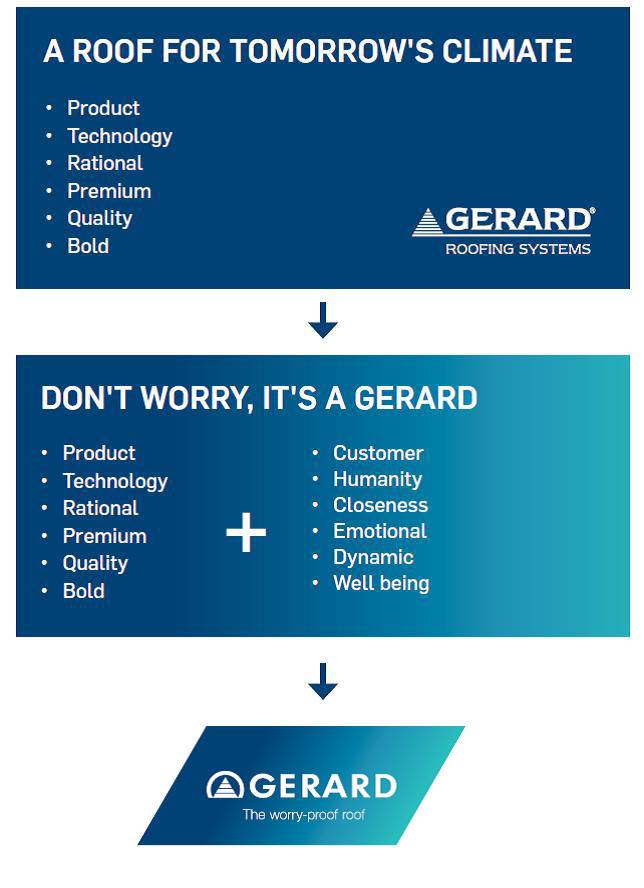 A ROOF FOR TOMORROW'S CLIMATE

• Product
• Technology
• Rational
• Premium
• Quality
• Bold

GERARD®
ROOFING SYSTEMS

DON'T WORRY, IT'S A GERARD

• Product
• Technology
• Rational
• Premium
• Quality
• Bold

+

• Customer
• Humanity
• Closeness
• Emotional
• Dynamic
• Well being

GERARD
The worry-proof roof